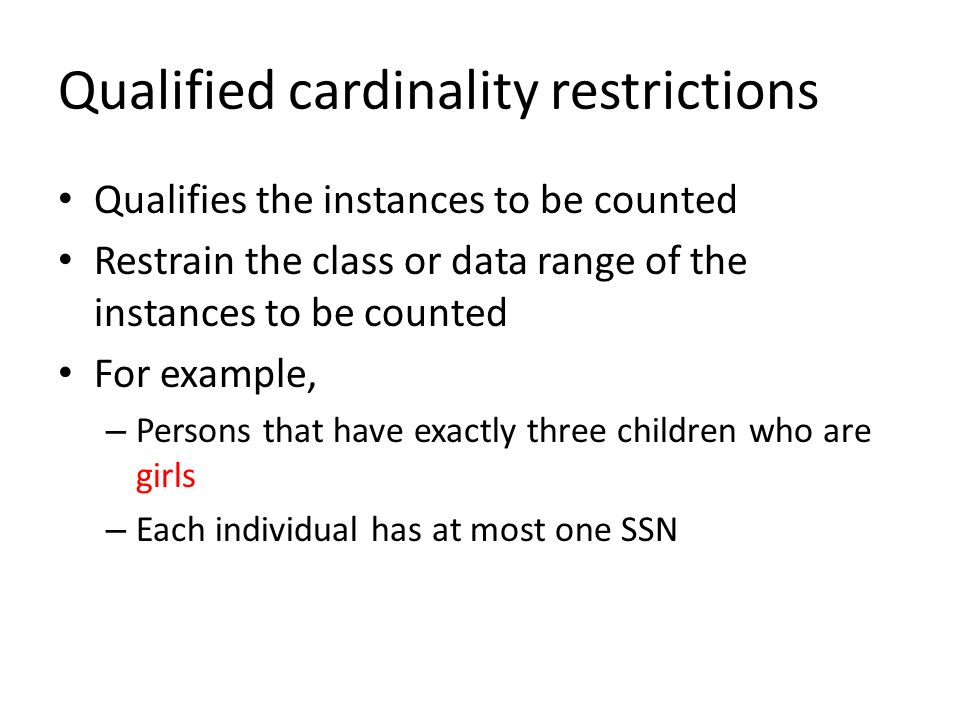 Qualified cardinality restrictions

• Qualifies the instances to be counted
• Restrain the class or data range of the instances to be counted
• For example,
– Persons that have exactly three children who are girls
– Each individual has at most one SSN